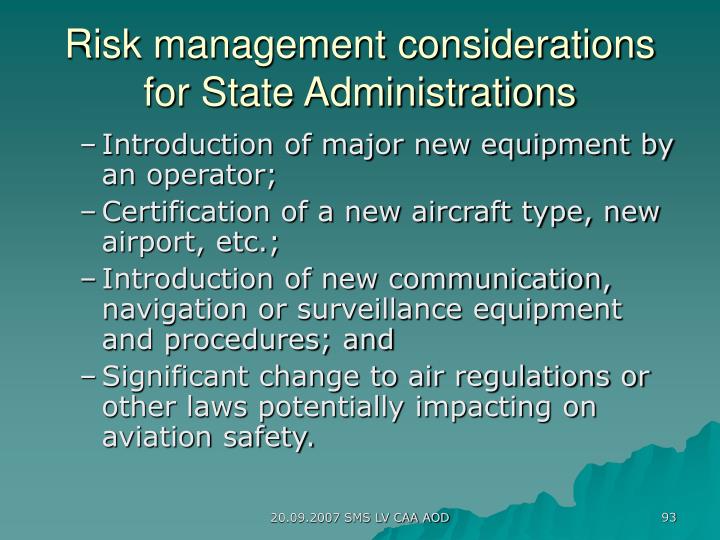 Risk management considerations for State Administrations

– Introduction of major new equipment by an operator;
– Certification of a new aircraft type, new airport, etc.;
– Introduction of new communication, navigation or surveillance equipment and procedures; and
– Significant change to air regulations or other laws potentially impacting on aviation safety.

20.09.2007 SMS LV CAA AOD

93